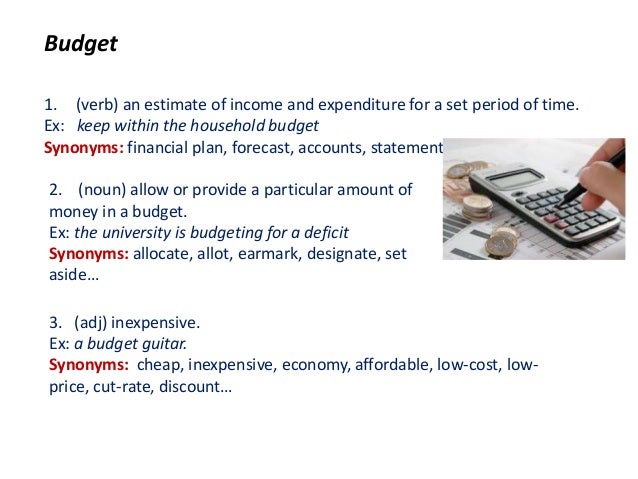 Budget

1. (verb) an estimate of income and expenditure for a set period of time.
Ex: keep within the household budget
Synonyms: financial plan, forecast, accounts, statement

2. (noun) allow or provide a particular amount of money in a budget.
Ex: the university is budgeting for a deficit
Synonyms: allocate, allot, earmark, designate, set aside…

3. (adj) inexpensive.
Ex: a budget guitar.
Synonyms: cheap, inexpensive, economy, affordable, low-cost, low-price, cut-rate, discount…